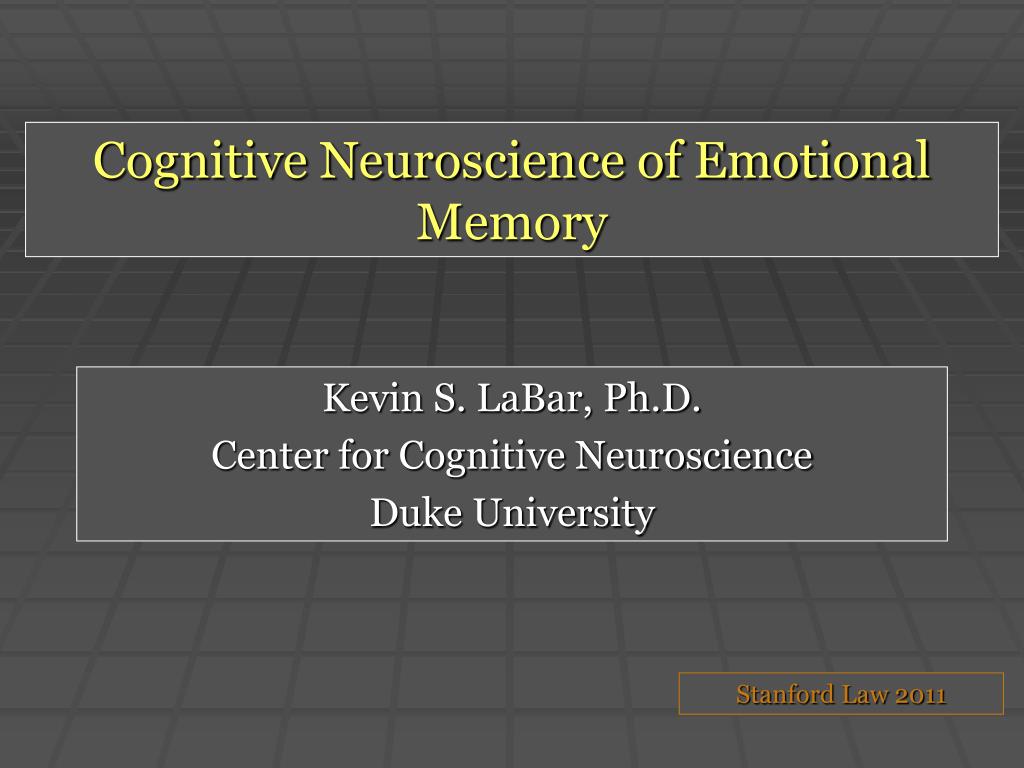 Cognitive Neuroscience of Emotional Memory

Kevin S. LaBar, Ph.D.
Center for Cognitive Neuroscience
Duke University

Stanford Law 2011